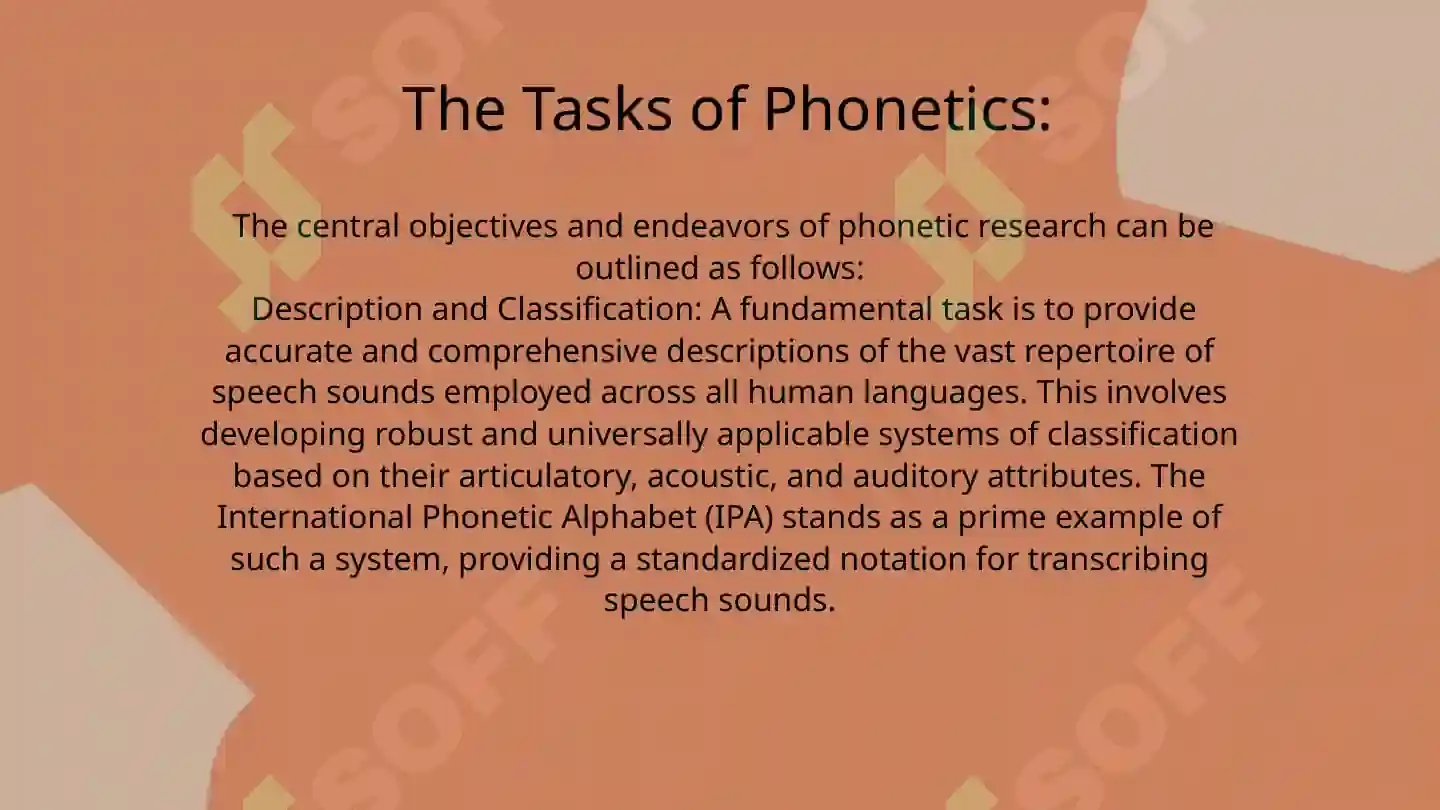 The Tasks of Phonetics:

The central objectives and endeavors of phonetic research can be outlined as follows:
Description and Classification: A fundamental task is to provide accurate and comprehensive descriptions of the vast repertoire of speech sounds employed across all human languages. This involves developing robust and universally applicable systems of classification based on their articulatory, acoustic, and auditory attributes. The International Phonetic Alphabet (IPA) stands as a prime example of such a system, providing a standardized notation for transcribing speech sounds.

SOFF SOFF SOFF SOFF